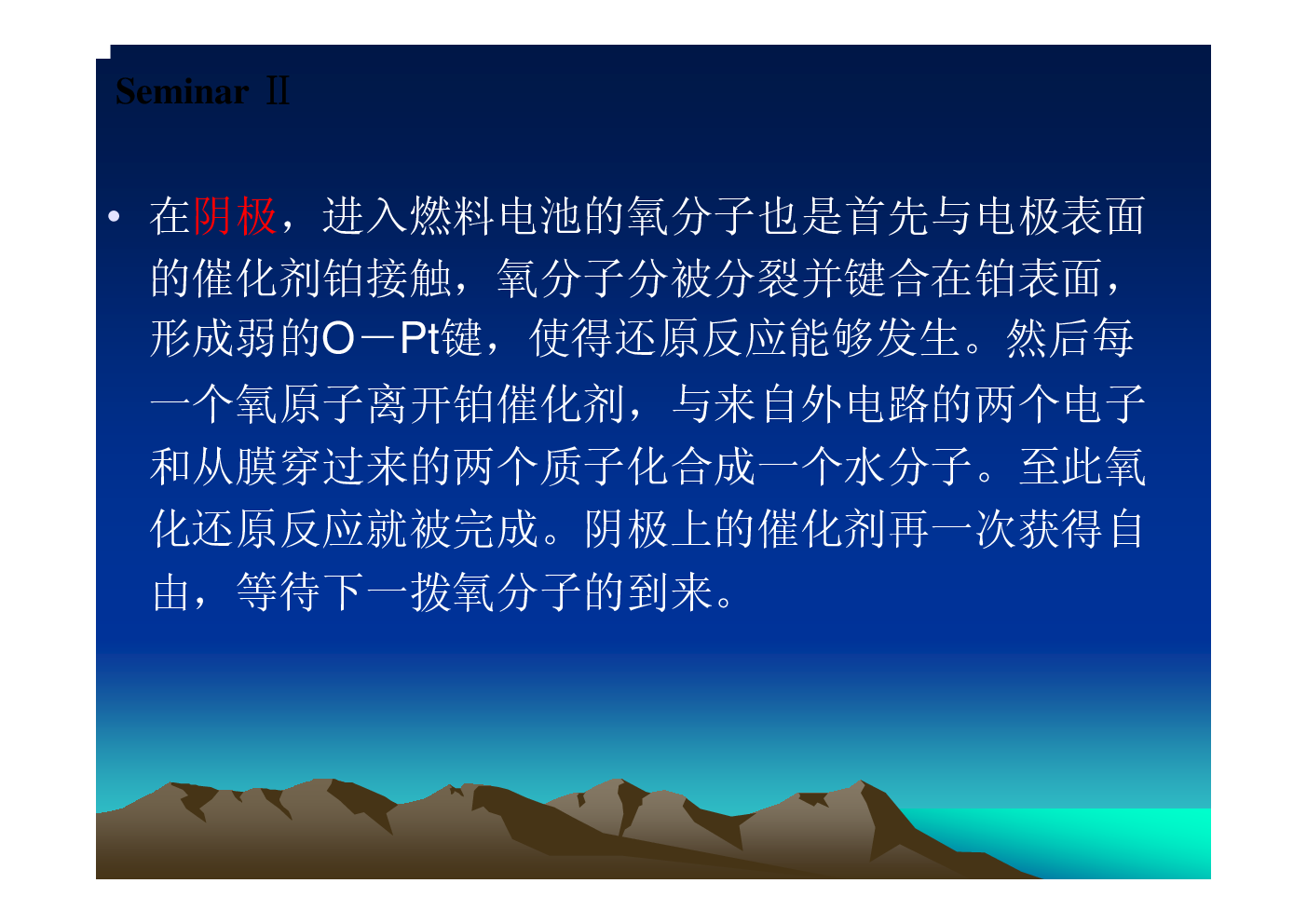 Seminar Ⅱ

• 在阴极，进入燃料电池的氧分子也是首先与电极表面的催化剂铂接触，氧分子分被分裂并键合在铂表面，形成弱的O－Pt键，使得还原反应能够发生。然后每一个氧原子离开铂催化剂，与来自外电路的两个电子和从膜穿过来的两个质子化合成一个水分子。至此氧化还原反应就被完成。阴极上的催化剂再一次获得自由，等待下一拨氧分子的到来。